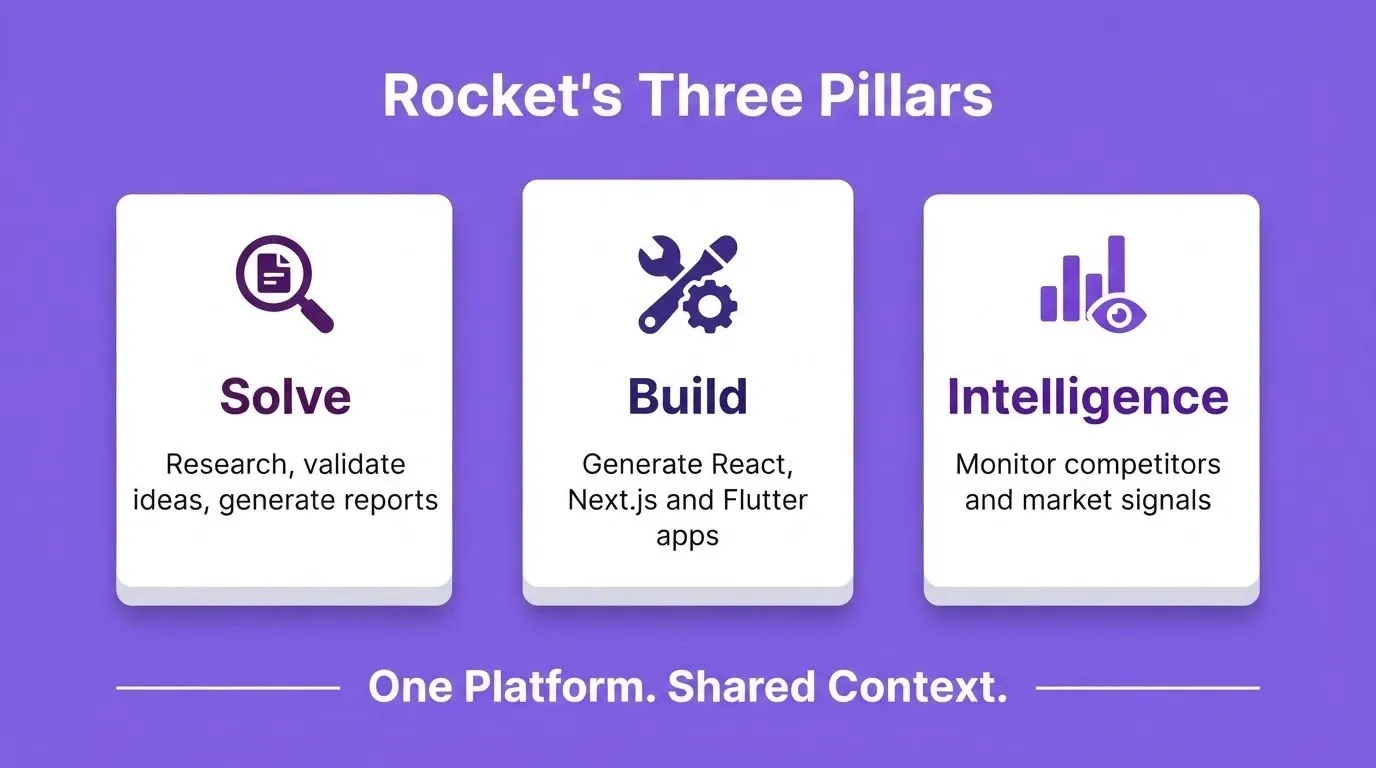 Rocket's Three Pillars

Solve

Research, validate ideas, generate reports

Build

Generate React, Next.js and Flutter apps

Intelligence

Monitor competitors and market signals

One Platform. Shared Context.